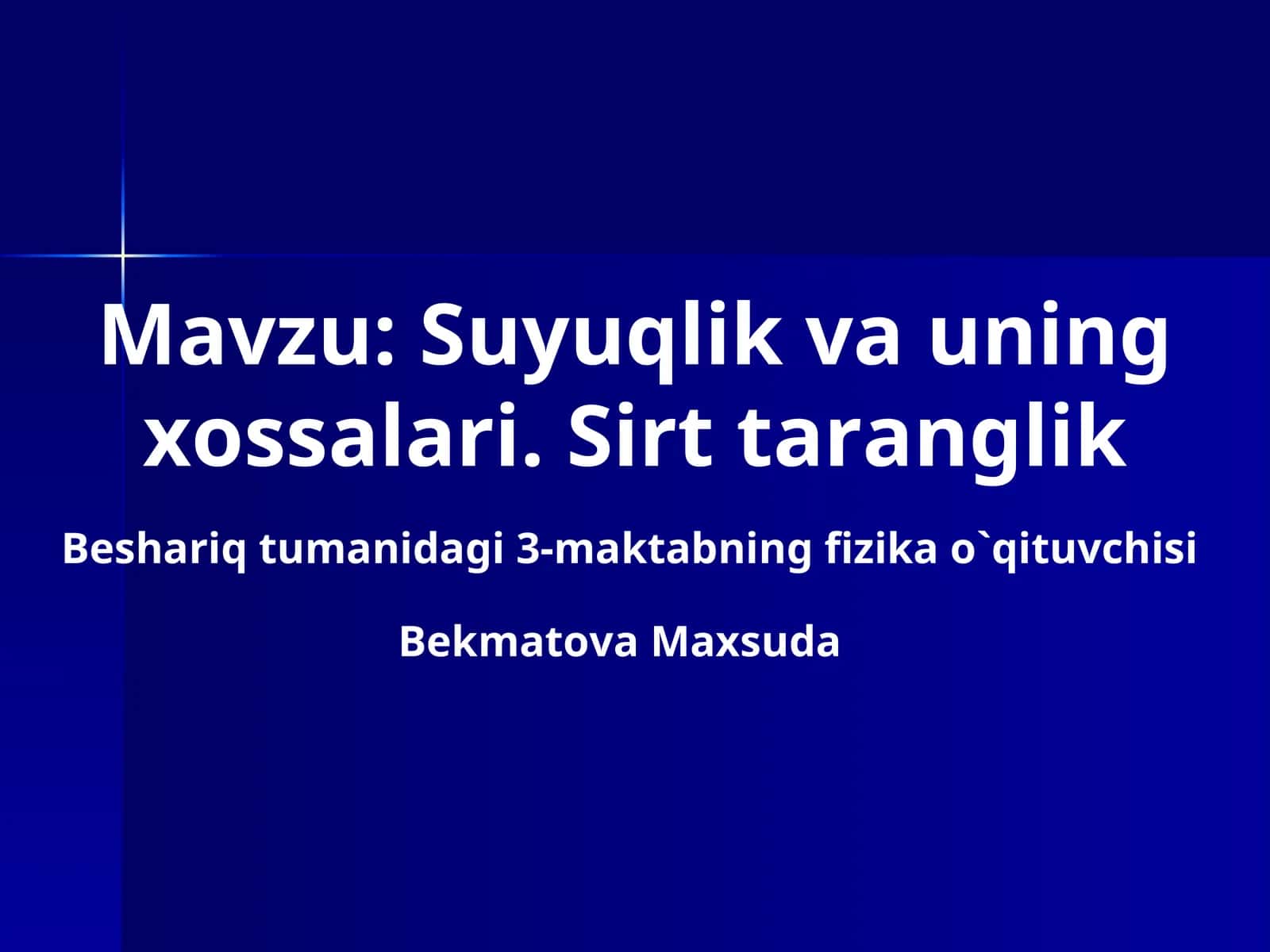 Mavzu: Suyuqlik va uning xossalari. Sirt taranglik

Beshariq tumanidagi 3-maktabning fizika o`qituvchisi

Bekmatova Maxsuda